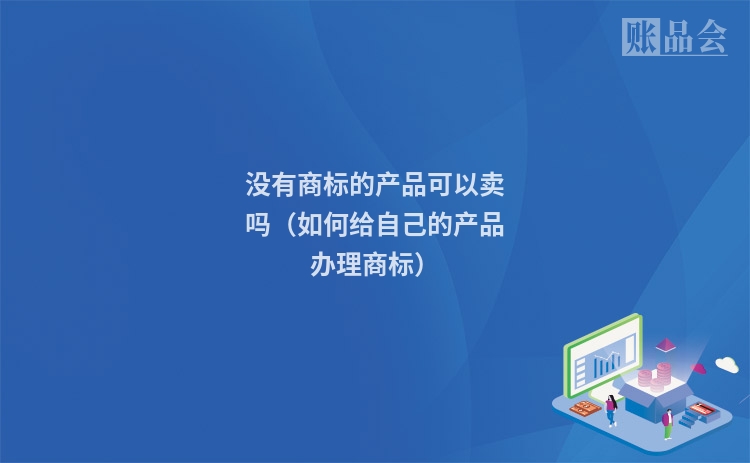 账品会

没有商标的产品可以卖吗（如何给自己的产品办理商标）